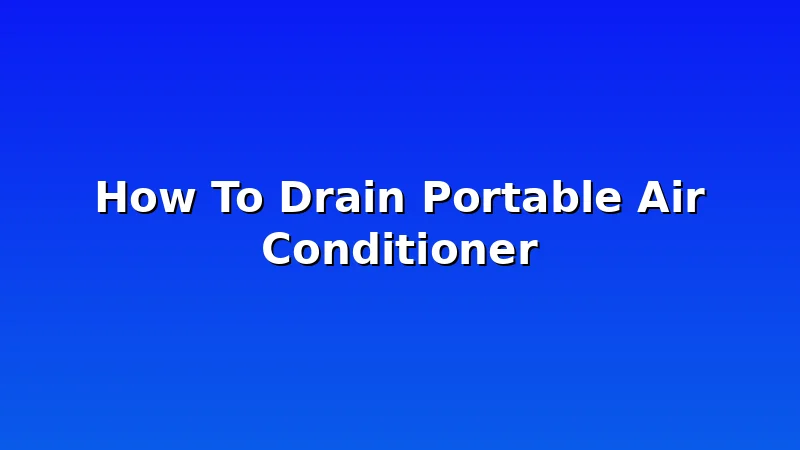 How To Drain Portable Air Conditioner